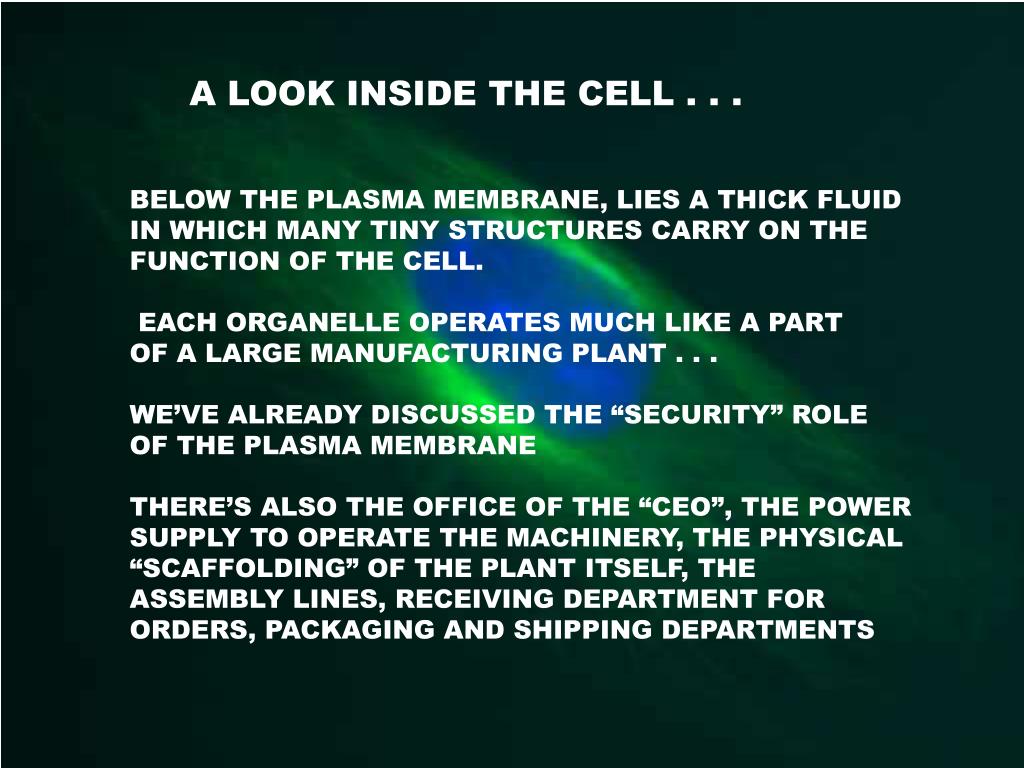 A LOOK INSIDE THE CELL . . .

BELOW THE PLASMA MEMBRANE, LIES A THICK FLUID IN WHICH MANY TINY STRUCTURES CARRY ON THE FUNCTION OF THE CELL.

EACH ORGANELLE OPERATES MUCH LIKE A PART OF A LARGE MANUFACTURING PLANT . . .

WE'VE ALREADY DISCUSSED THE "SECURITY" ROLE OF THE PLASMA MEMBRANE

THERE'S ALSO THE OFFICE OF THE "CEO", THE POWER SUPPLY TO OPERATE THE MACHINERY, THE PHYSICAL "SCAFFOLDING" OF THE PLANT ITSELF, THE ASSEMBLY LINES, RECEIVING DEPARTMENT FOR ORDERS, PACKAGING AND SHIPPING DEPARTMENTS